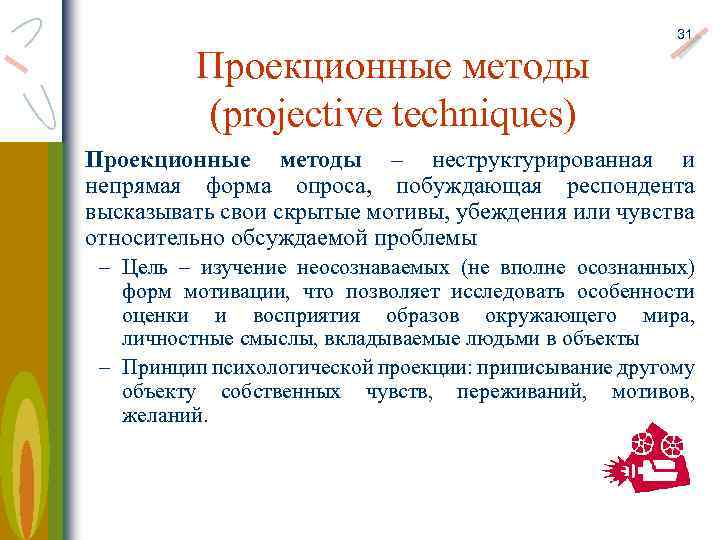 31

Проекционные методы (projective techniques)

Проекционные методы – неструктурированная и непрямая форма опроса, побуждающая респондента высказывать свои скрытые мотивы, убеждения или чувства относительно обсуждаемой проблемы

– Цель – изучение неосознаваемых (не вполне осознанных) форм мотивации, что позволяет исследовать особенности оценки и восприятия образов окружающего мира, личностные смыслы, вкладываемые людьми в объекты

– Принцип психологической проекции: приписывание другому объекту собственных чувств, переживаний, мотивов, желаний.